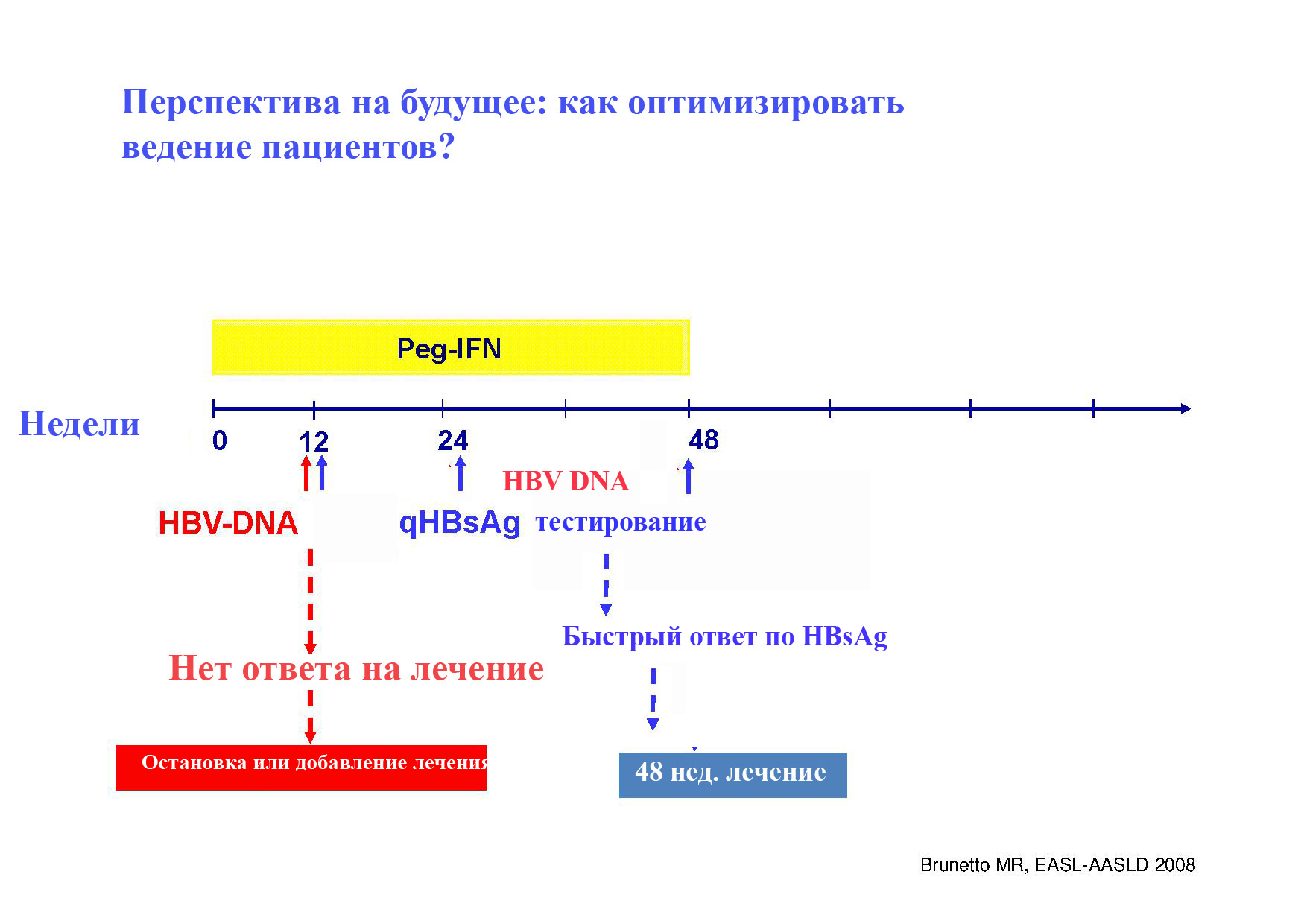 Перспектива на будущее: как оптимизировать ведение пациентов?

Peg-IFN

Недели

0

12

24

48

HBV DNA

HBV-DNA

qHBsAg

тестирование

Быстрый ответ по HBsAg

Нет ответа на лечение

Остановка или добавление лечения

48 нед. лечение

Brunetto MR, EASL-AASLD 2008